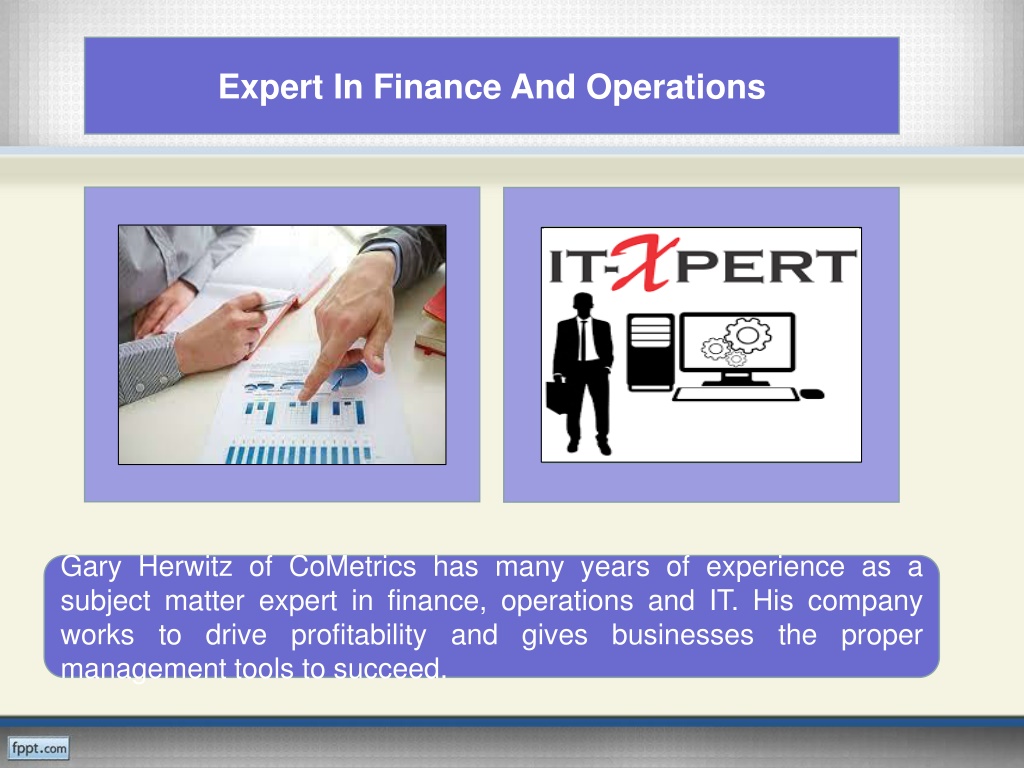 Expert In Finance And Operations

IT-XPERT

Gary Herwitz of CoMetrics has many years of experience as a subject matter expert in finance, operations and IT. His company works to drive profitability and gives businesses the proper management tools to succeed.

fppt.com